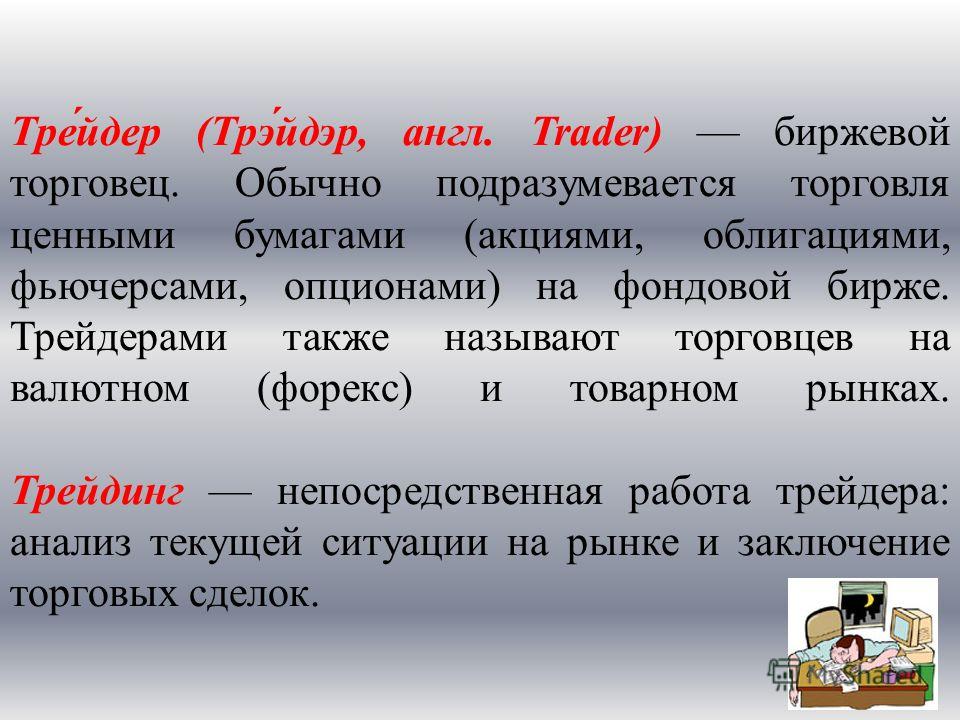 Тре́йдер (Трэ́йдэр, англ. Trader) — биржевой торговец. Обычно подразумевается торговля ценными бумагами (акциями, облигациями, фьючерсами, опционами) на фондовой бирже. Трейдерами также называют торговцев на валютном (форекс) и товарном рынках.

Трейдинг — непосредственная работа трейдера: анализ текущей ситуации на рынке и заключение торговых сделок.

MyShared